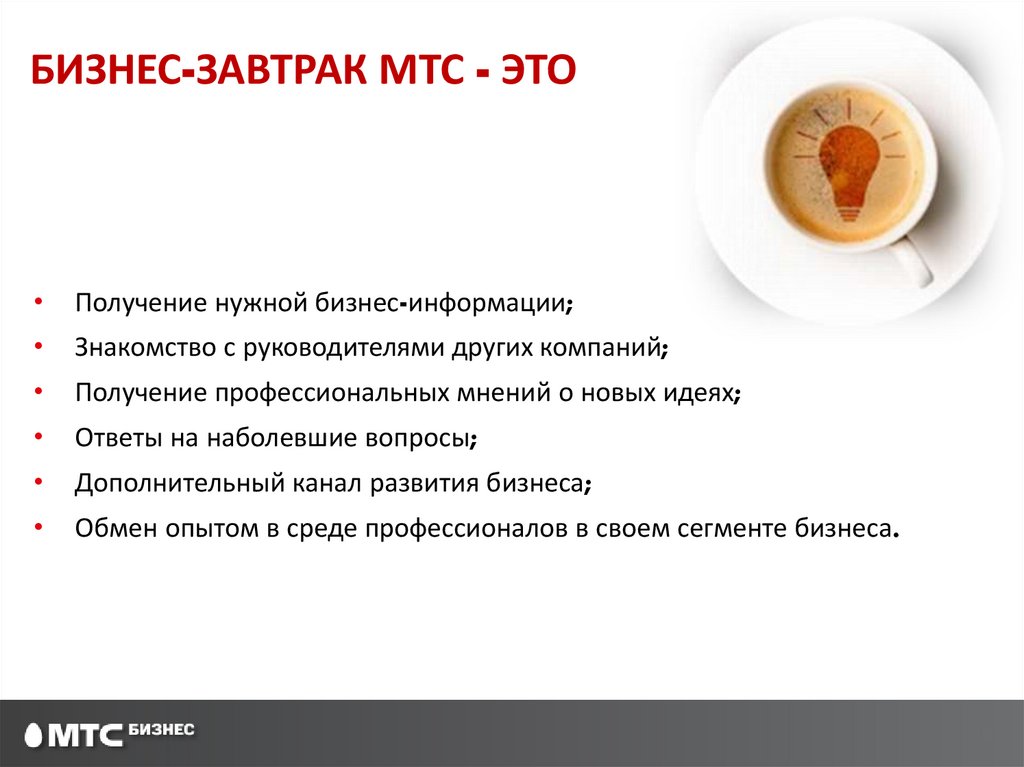 БИЗНЕС-ЗАВТРАК МТС - ЭТО

• Получение нужной бизнес-информации;
• Знакомство с руководителями других компаний;
• Получение профессиональных мнений о новых идеях;
• Ответы на наболевшие вопросы;
• Дополнительный канал развития бизнеса;
• Обмен опытом в среде профессионалов в своем сегменте бизнеса.

МТС БИЗНЕС